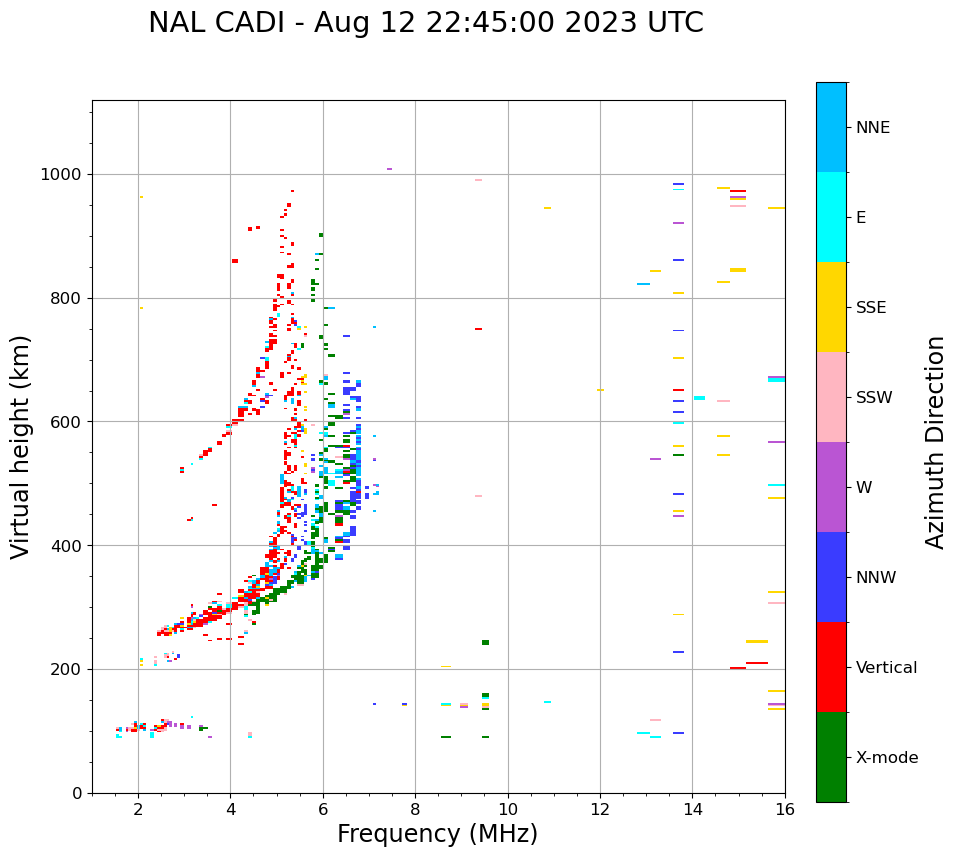 NAL CADI - Aug 12 22:45:00 2023 UTC

Virtual height (km)

1000
800
600
400
200
0

2
4
6
8
10
12
14
16

Frequency (MHz)

NNE
E
SSE
SSW
W
NNW
Vertical
X-mode

Azimuth Direction